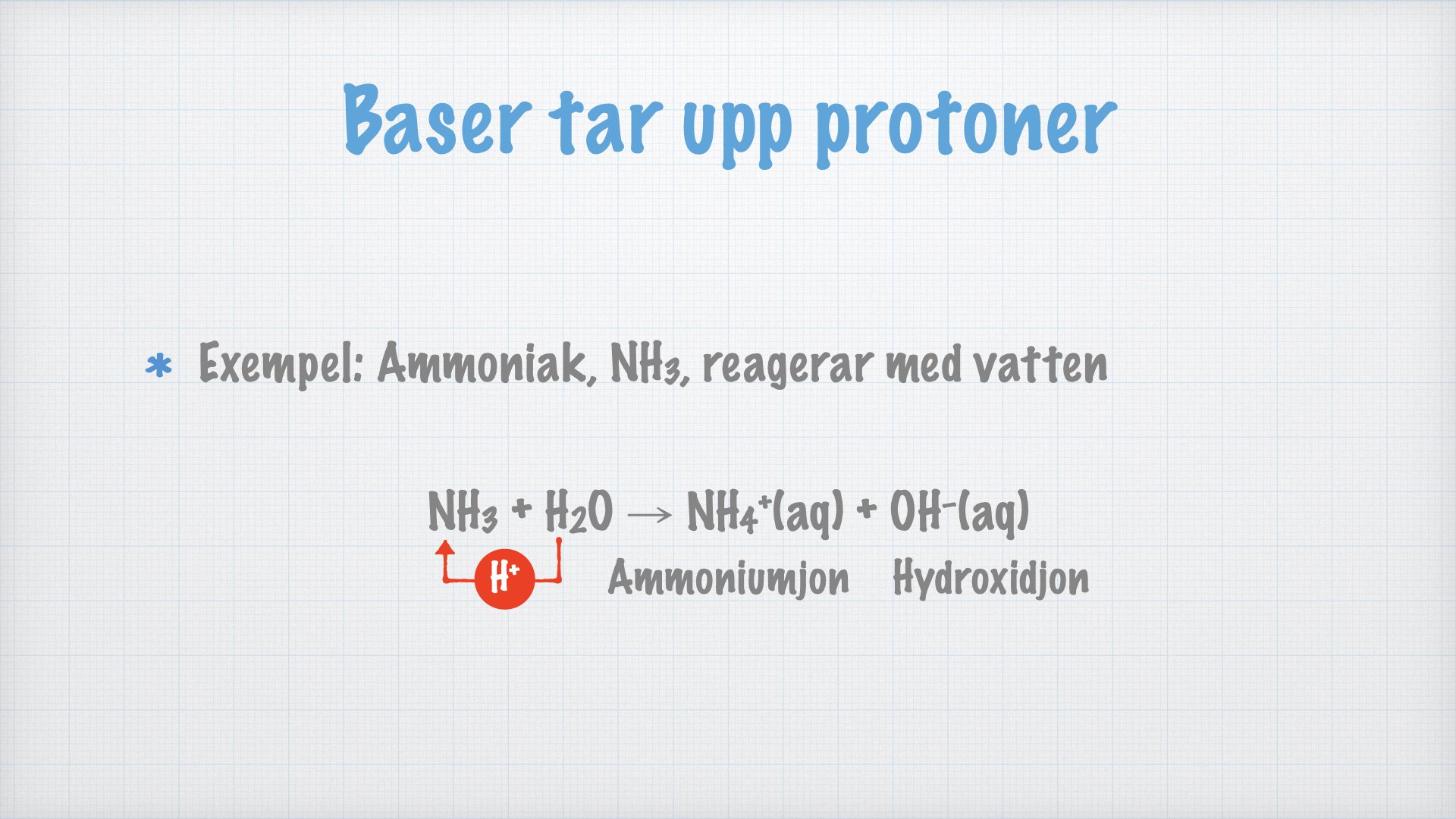 Baser tar upp protoner

* Exempel: Ammoniak, $NH_3$, reagerar med vatten

$NH_3 + H_2O \rightarrow NH_4^+(aq) + OH^-(aq)$

$H^+$

Ammoniumjon Hydroxidjon